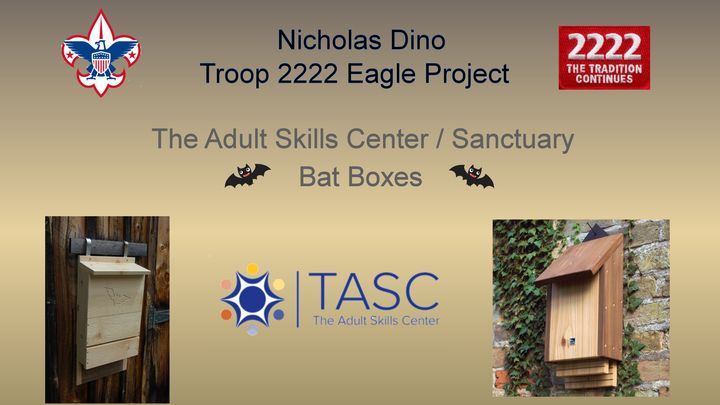 Nicholas Dino
Troop 2222 Eagle Project

2222
THE TRADITION CONTINUES

The Adult Skills Center / Sanctuary
Bat Boxes

TASC
The Adult Skills Center